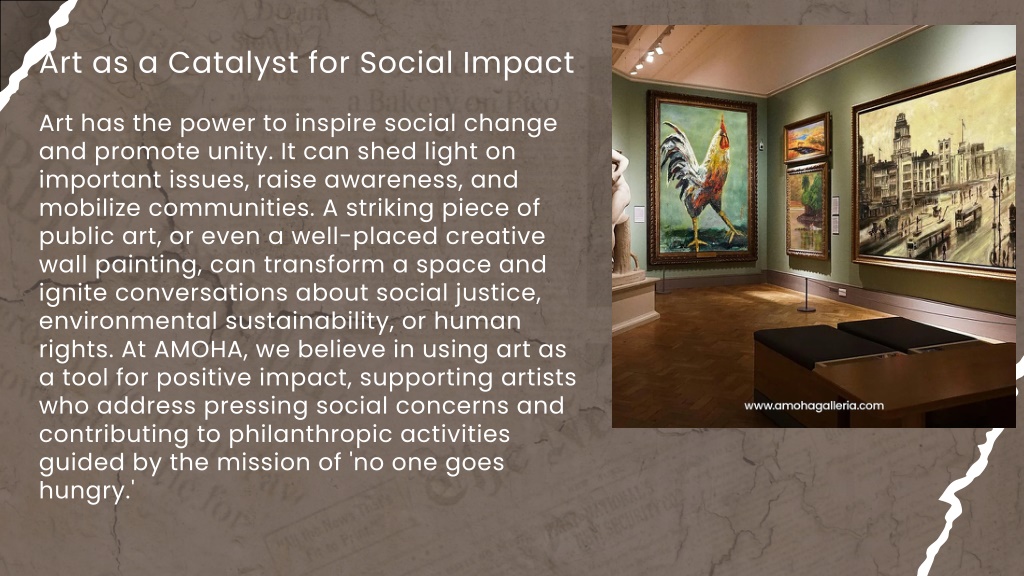 Art as a Catalyst for Social Impact

Art has the power to inspire social change and promote unity. It can shed light on important issues, raise awareness, and mobilize communities. A striking piece of public art, or even a well-placed creative wall painting, can transform a space and ignite conversations about social justice, environmental sustainability, or human rights. At AMOHA, we believe in using art as a tool for positive impact, supporting artists who address pressing social concerns and contributing to philanthropic activities guided by the mission of 'no one goes hungry.'

www.amohagalleria.com